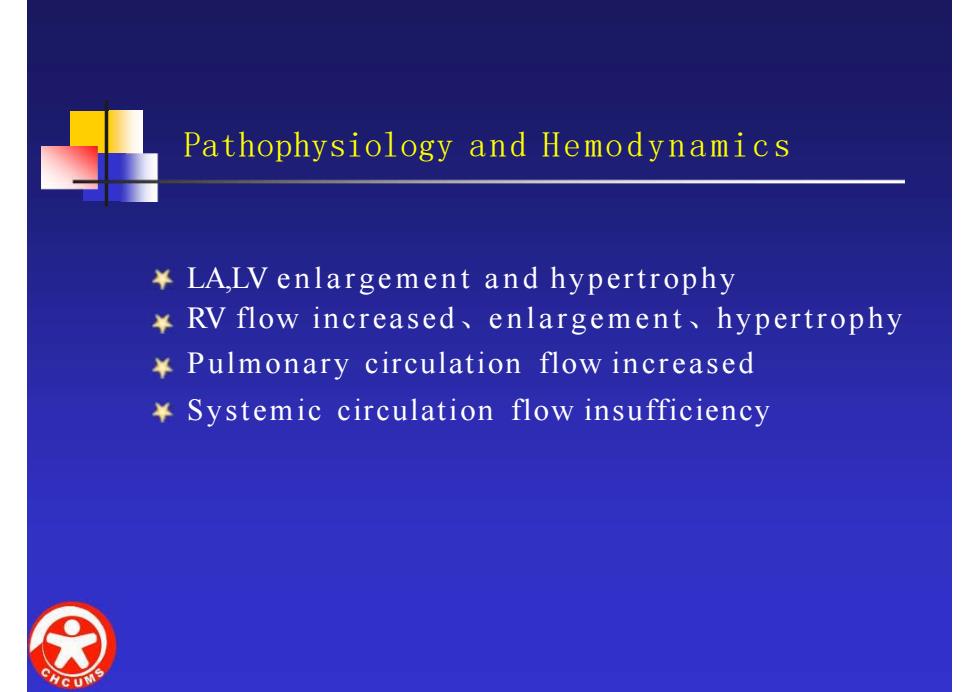 Pathophysiology and Hemodynamics

LA,LV enlargement and hypertrophy
RV flow increased、enlargement、hypertrophy
Pulmonary circulation flow increased
Systemic circulation flow insufficiency

CHCUMS